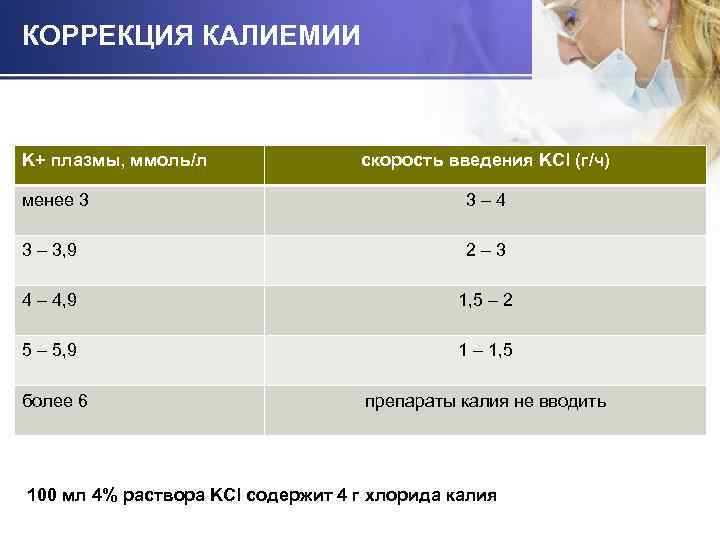 КОРРЕКЦИЯ КАЛИЕМИИ

| К+ плазмы, ммоль/л | скорость введения KCl (г/ч) |
|---|---|
| менее 3 | 3 – 4 |
| 3 – 3,9 | 2 – 3 |
| 4 – 4,9 | 1,5 – 2 |
| 5 – 5,9 | 1 – 1,5 |
| более 6 | препараты калия не вводить |

100 мл 4% раствора KCl содержит 4 г хлорида калия